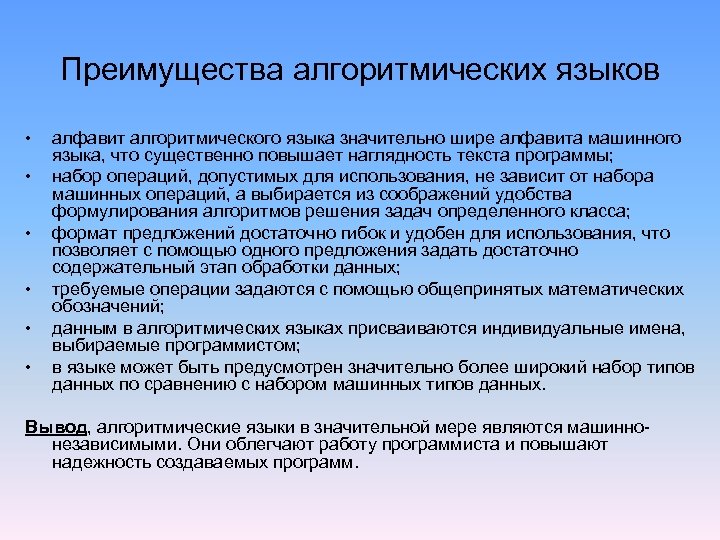 Преимущества алгоритмических языков

• алфавит алгоритмического языка значительно шире алфавита машинного языка, что существенно повышает наглядность текста программы;
• набор операций, допустимых для использования, не зависит от набора машинных операций, а выбирается из соображений удобства формулирования алгоритмов решения задач определенного класса;
• формат предложений достаточно гибок и удобен для использования, что позволяет с помощью одного предложения задать достаточно содержательный этап обработки данных;
• требуемые операции задаются с помощью общепринятых математических обозначений;
• данным в алгоритмических языках присваиваются индивидуальные имена, выбираемые программистом;
• в языке может быть предусмотрен значительно более широкий набор типов данных по сравнению с набором машинных типов данных.

Вывод, алгоритмические языки в значительной мере являются машинно-независимыми. Они облегчают работу программиста и повышают надежность создаваемых программ.